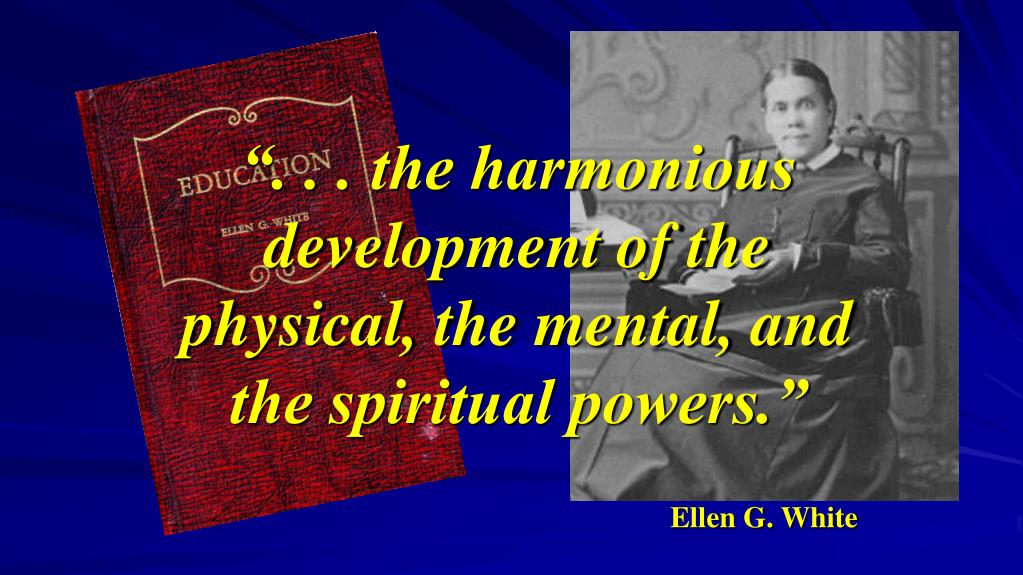 EDUCATION

ELLEN G. WHITE

“. . . the harmonious development of the physical, the mental, and the spiritual powers.”

Ellen G. White